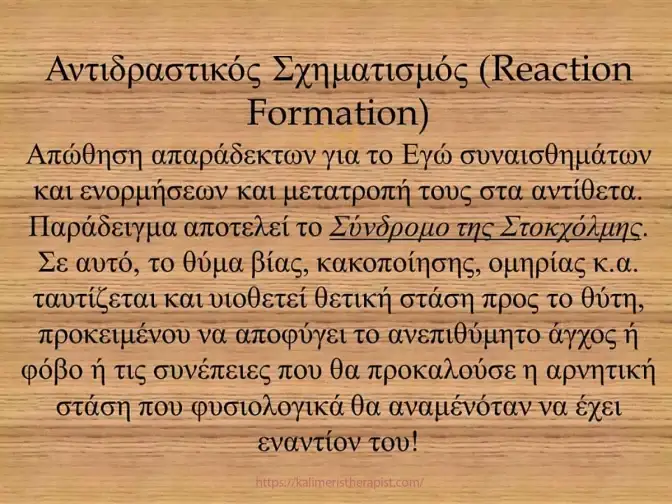 Αντιδραστικός Σχηματισμός (Reaction Formation)

Απώθηση απαράδεκτων για το Εγώ συναισθημάτων και ενορμήσεων και μετατροπή τους στα αντίθετα. Παράδειγμα αποτελεί το Σύνδρομο της Στοκχόλμης. Σε αυτό, το θύμα βίας, κακοποίησης, ομηρίας κ.α. ταυτίζεται και υιοθετεί θετική στάση προς το θύτη, προκειμένου να αποφύγει το ανεπιθύμητο άγχος ή φόβο ή τις συνέπειες που θα προκαλούσε η αρνητική στάση που φυσιολογικά θα αναμένόταν να έχει εναντίον του!

https://kalimeristherapist.com/